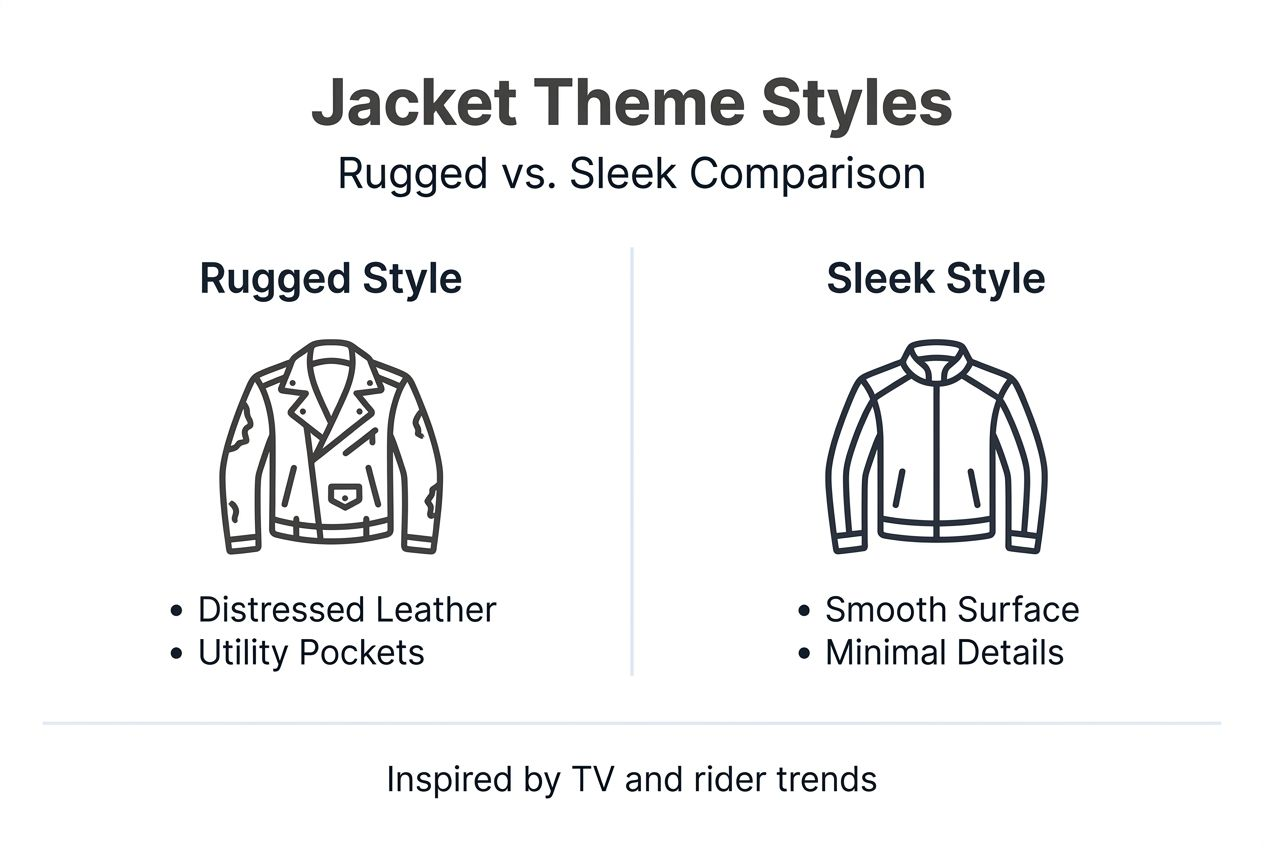 Jacket Theme Styles
Rugged vs. Sleek Comparison

Rugged Style

• Distressed Leather
• Utility Pockets

Sleek Style

• Smooth Surface
• Minimal Details

Inspired by TV and rider trends